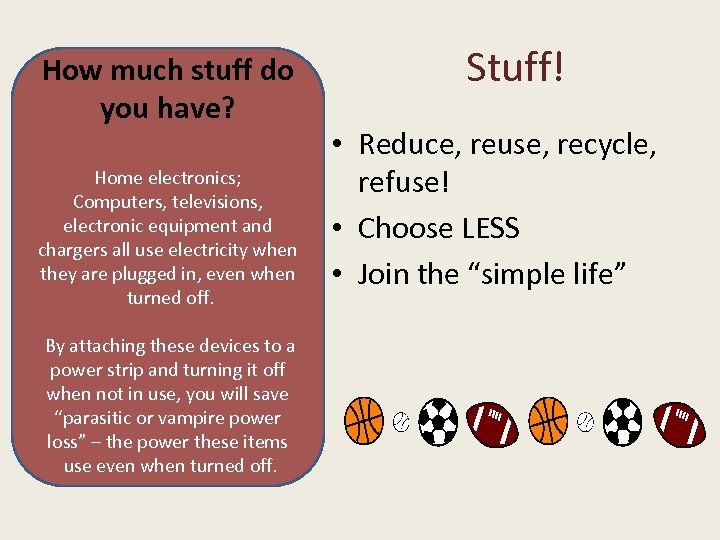 How much stuff do you have?

Home electronics; Computers, televisions, electronic equipment and chargers all use electricity when they are plugged in, even when turned off.

By attaching these devices to a power strip and turning it off when not in use, you will save “parasitic or vampire power loss” – the power these items use even when turned off.

Stuff!

• Reduce, reuse, recycle, refuse!
• Choose LESS
• Join the “simple life”